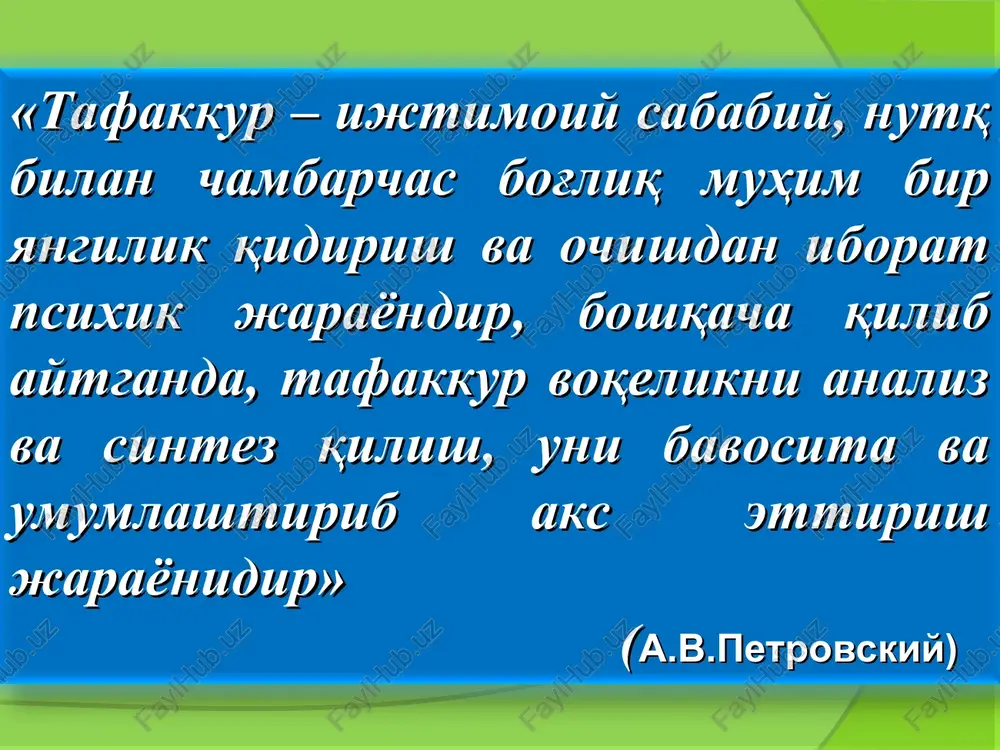 «Тафаккур – ижтимоий сабабий, нутқ билан чамбарчас боғлиқ муҳим бир янгилик қидириш ва очишдан иборат психик жараёндир, бошқача қилиб айтганда, тафаккур воқеликни анализ ва синтез қилиш, уни бавосита ва умумлаштириб акс эттириш жараёнидир»

(А.В.Петровский)

FaylHub.uz